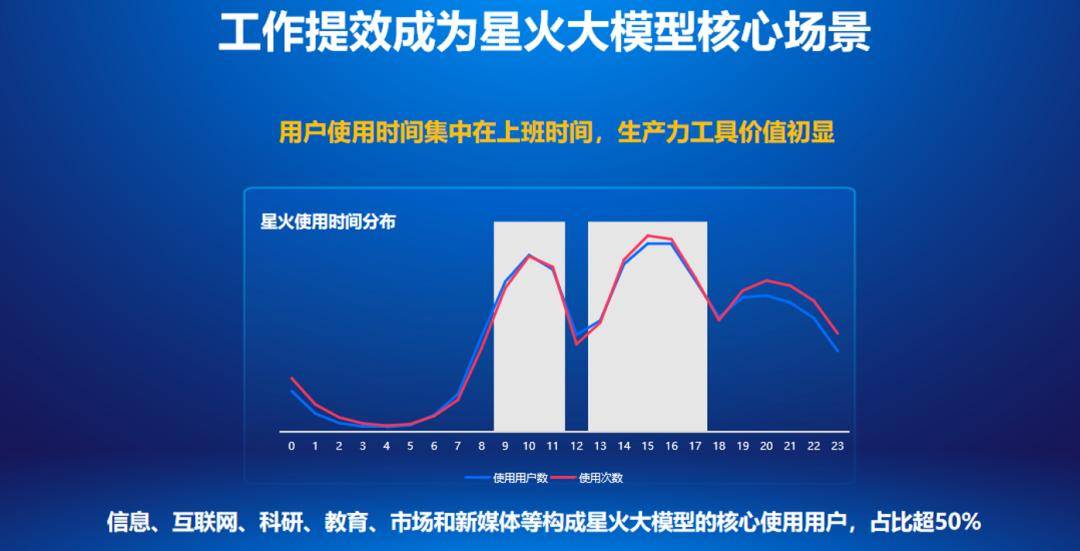 工作提效成为星火大模型核心场景

用户使用时间集中在上班时间，生产力工具价值初显

星火使用时间分布

0 1 2 3 4 5 6 7 8 9 10 11 12 13 14 15 16 17 18 19 20 21 22 23

使用用户数 使用次数

信息、互联网、科研、教育、市场和新媒体等构成星火大模型的核心使用用户，占比超50%